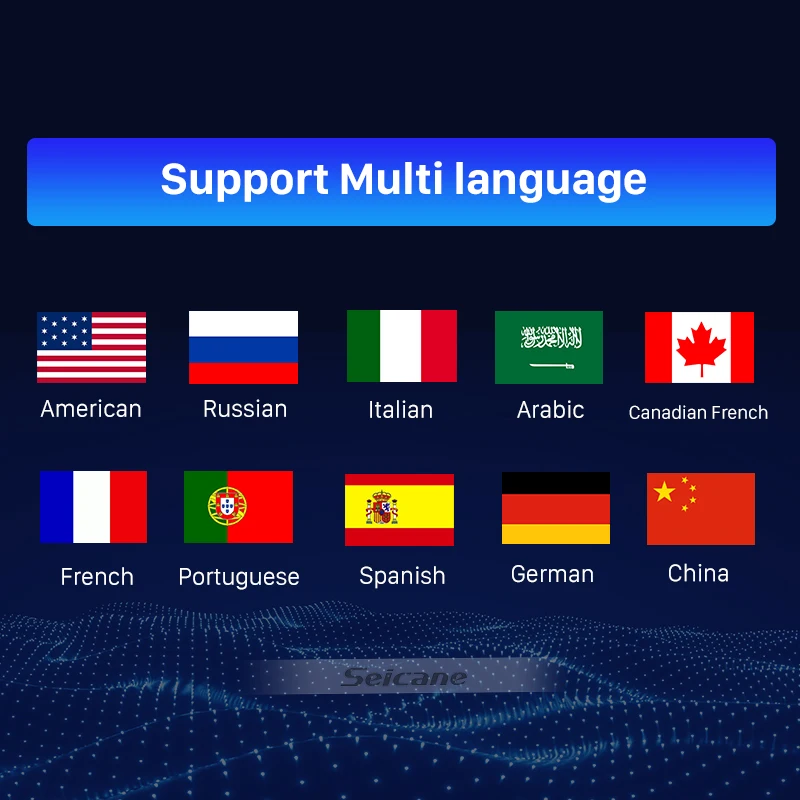 Support Multi language

American Russian Italian Arabic Canadian French

French Portuguese Spanish German China

Seicane